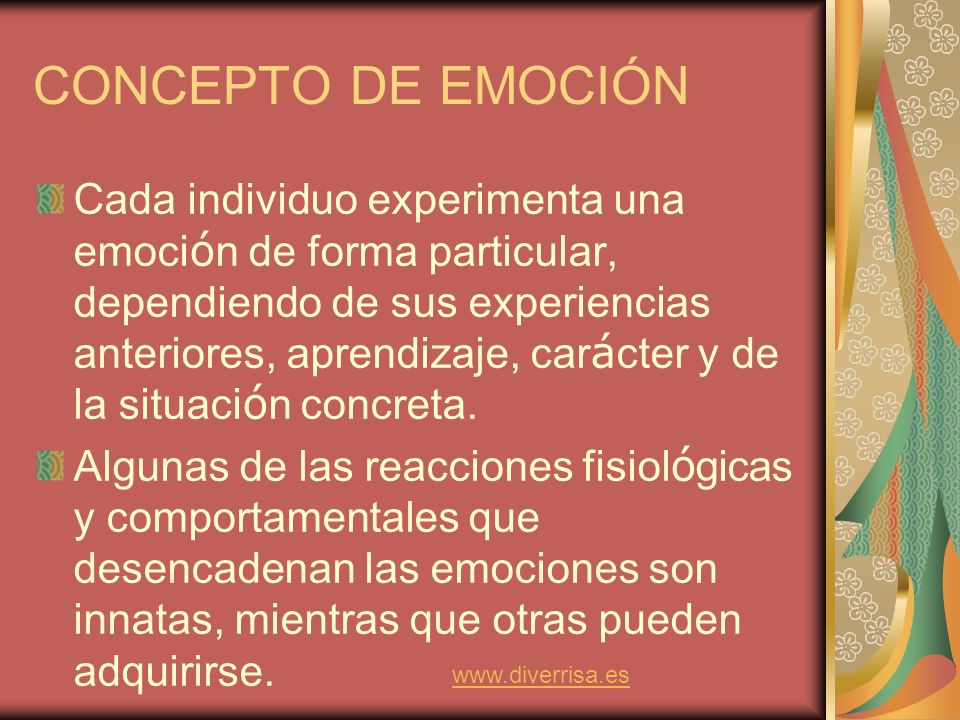 CONCEPTO DE EMOCIÓN

Cada individuo experimenta una emoción de forma particular, dependiendo de sus experiencias anteriores, aprendizaje, carácter y de la situación concreta.

Algunas de las reacciones fisiológicas y comportamentales que desencadenan las emociones son innatas, mientras que otras pueden adquirirse.

www.diverrisa.es